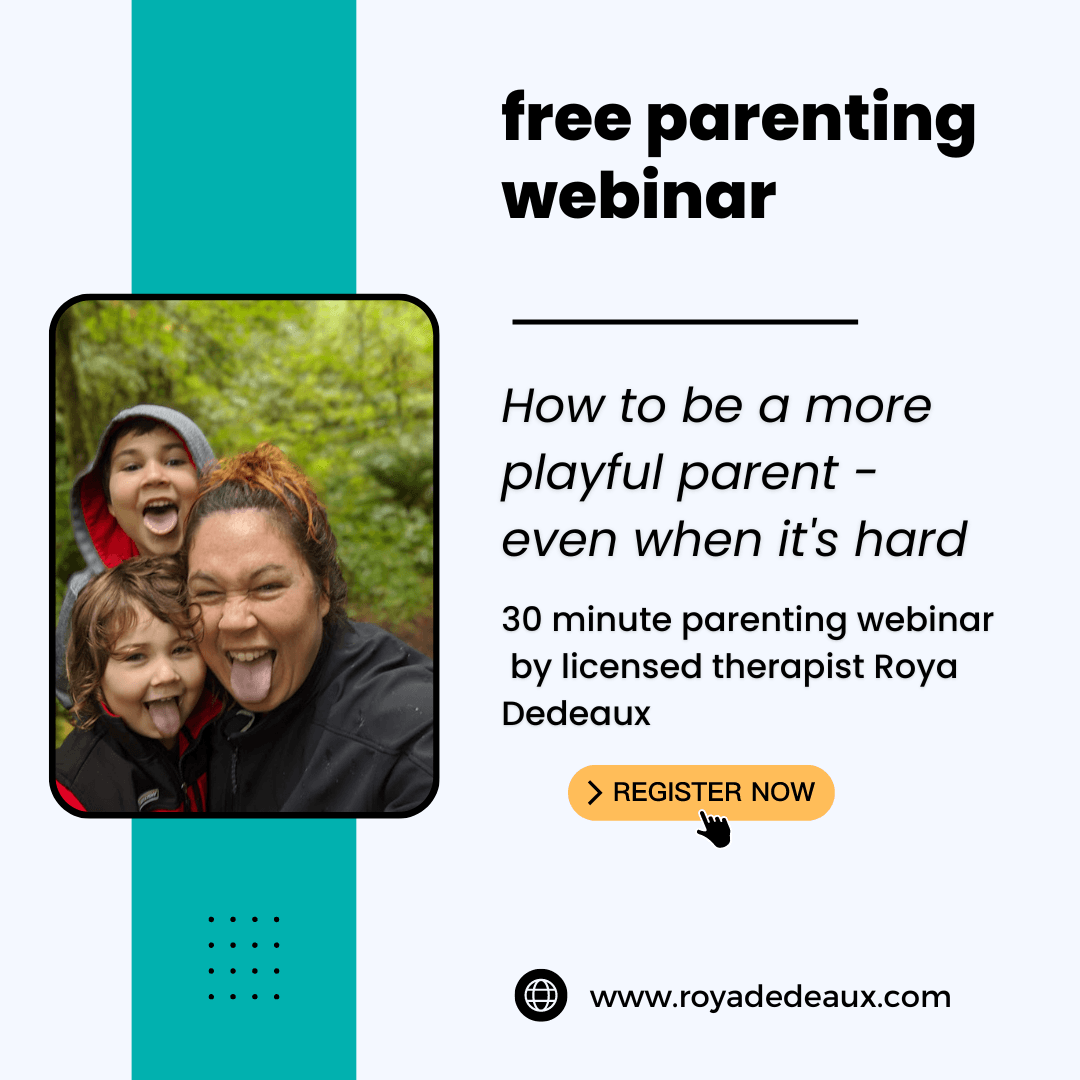 free parenting webinar

How to be a more playful parent - even when it's hard

30 minute parenting webinar by licensed therapist Roya Dedeaux

REGISTER NOW

www.royadedeaux.com